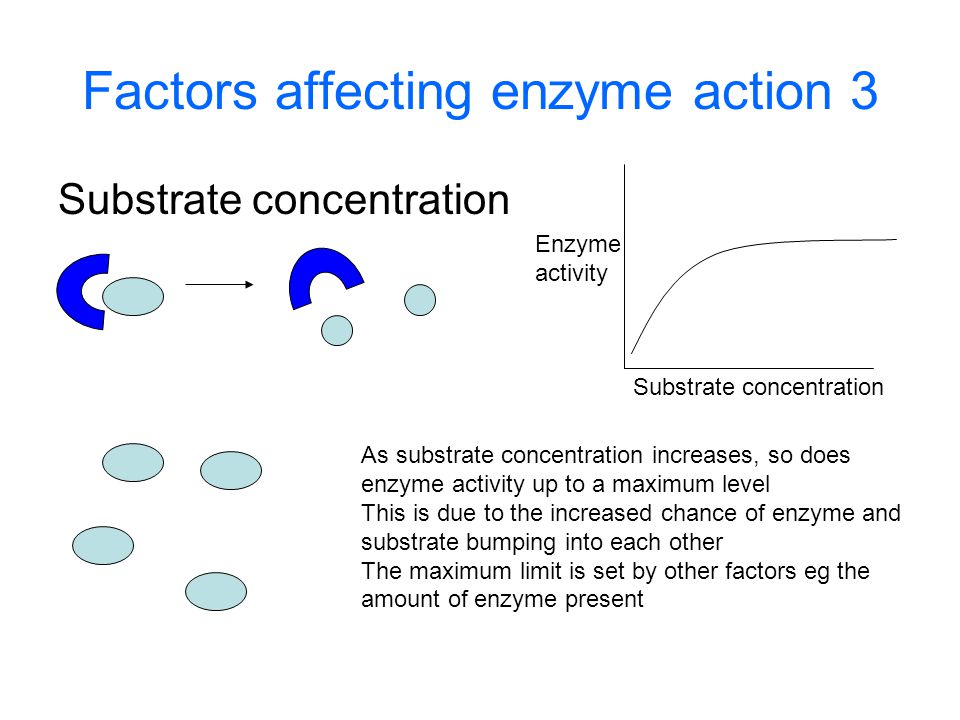 Factors affecting enzyme action 3

Substrate concentration

Enzyme activity

Substrate concentration

As substrate concentration increases, so does enzyme activity up to a maximum level
This is due to the increased chance of enzyme and substrate bumping into each other
The maximum limit is set by other factors eg the amount of enzyme present